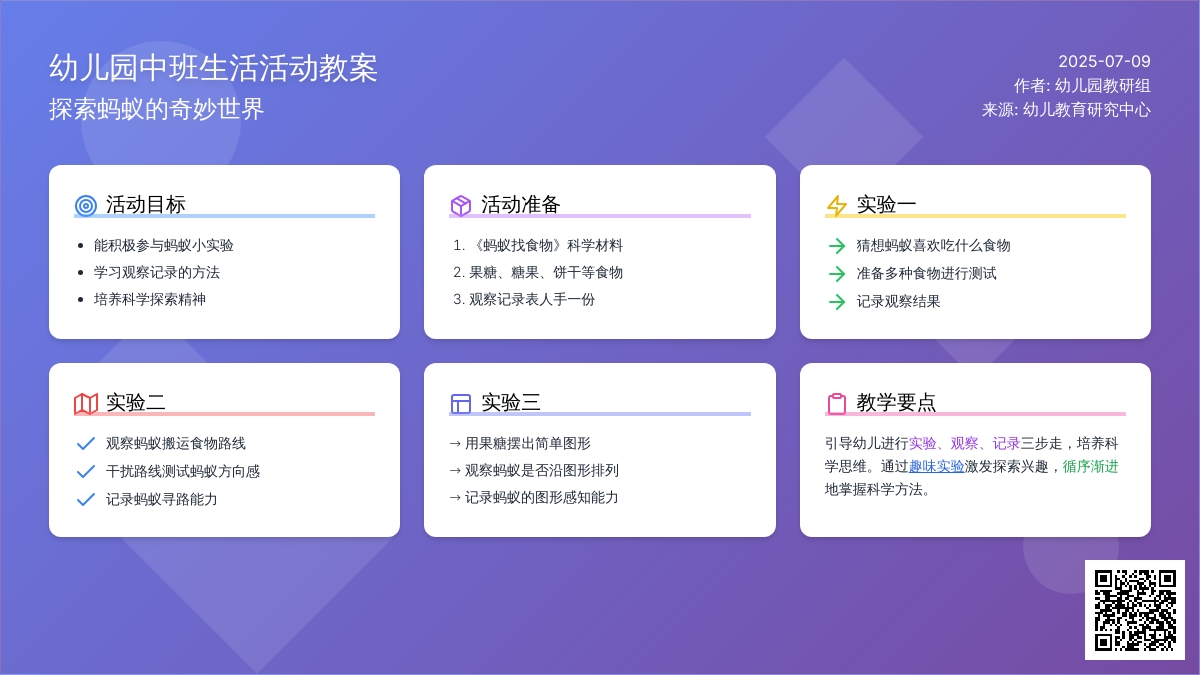 幼儿园中班生活活动教案
探索蚂蚁的奇妙世界

2025-07-09
作者: 幼儿园教研组
来源: 幼儿教育研究中心

活动目标
- 能积极参与蚂蚁小实验
- 学习观察记录的方法
- 培养科学探索精神

活动准备
1. 《蚂蚁找食物》科学材料
2. 果糖、糖果、饼干等食物
3. 观察记录表人手一份

实验一
→ 猜想蚂蚁喜欢吃什么食物
→ 准备多种食物进行测试
→ 记录观察结果

实验二
✓ 观察蚂蚁搬运食物路线
✓ 干扰路线测试蚂蚁方向感
✓ 记录蚂蚁寻路能力

实验三
→ 用果糖摆出简单图形
→ 观察蚂蚁是否沿图形排列
→ 记录蚂蚁的图形感知能力

教学要点
引导幼儿进行实验、观察、记录三步走，培养科学思维。通过趣味实验激发探索兴趣，循序渐进地掌握科学方法。